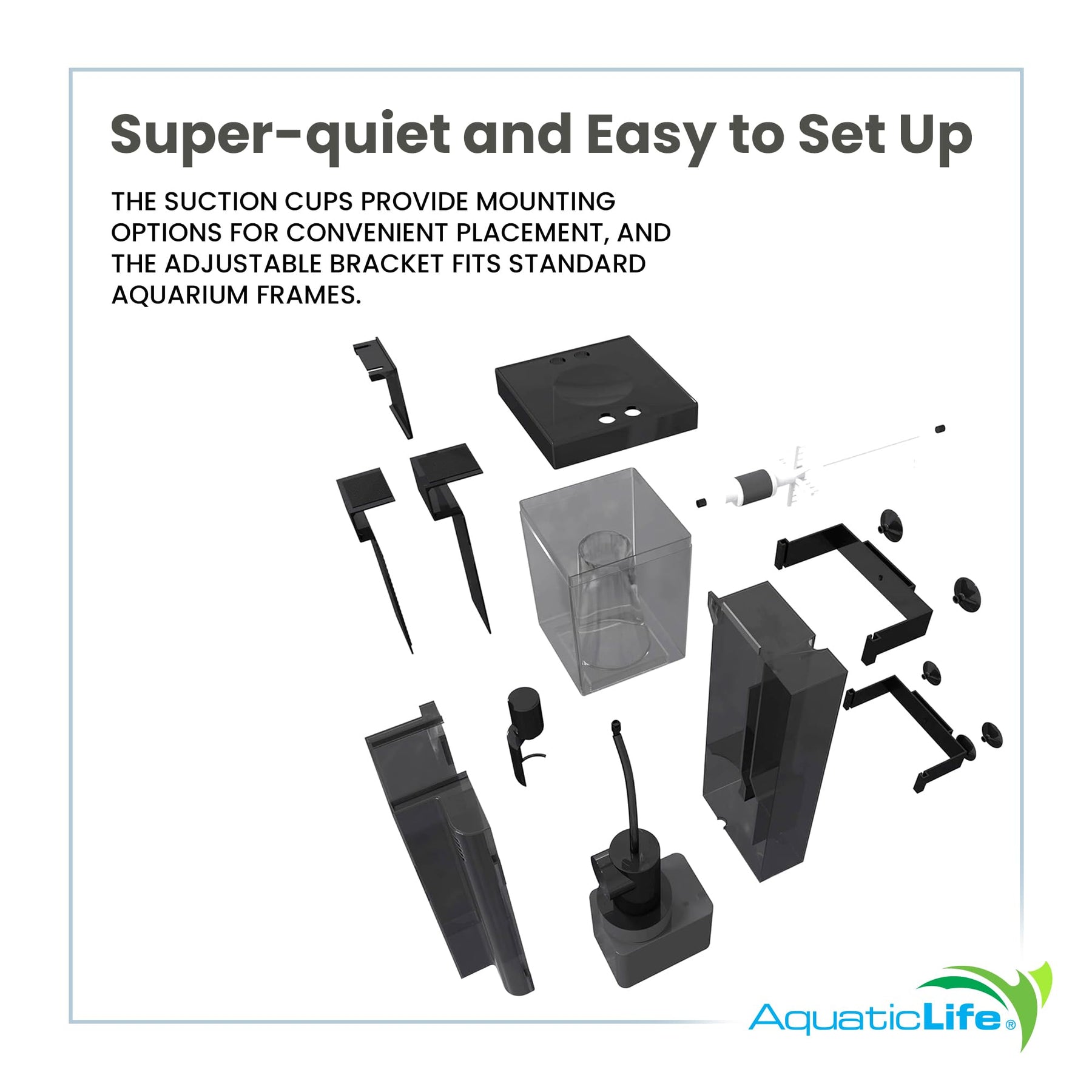 Super-quiet and Easy to Set Up

THE SUCTION CUPS PROVIDE MOUNTING OPTIONS FOR CONVENIENT PLACEMENT, AND THE ADJUSTABLE BRACKET FITS STANDARD AQUARIUM FRAMES.

AquaticLife®